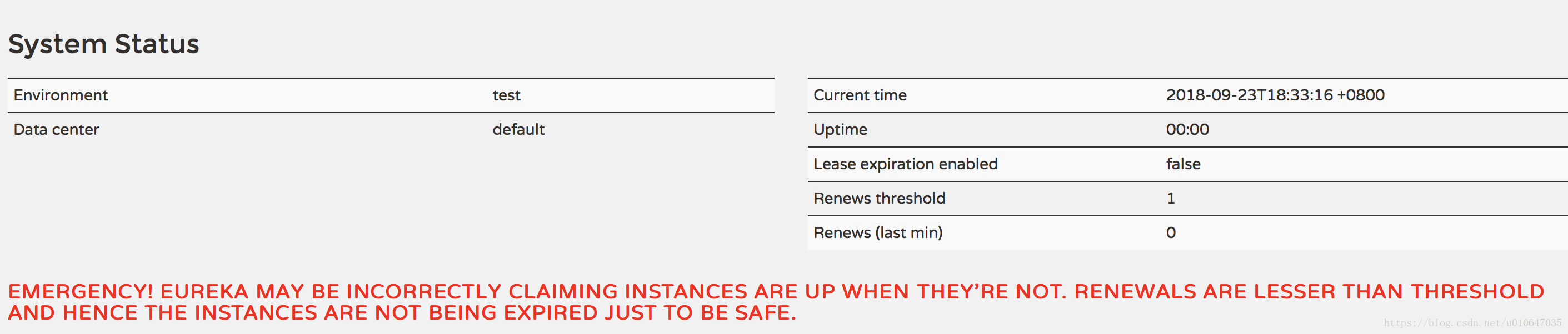 System Status

| Environment | test |
|---|---|
| Data center | default |

| Current time | 2018-09-23T18:33:16 +0800 |
|---|---|
| Uptime | 00:00 |
| Lease expiration enabled | false |
| Renews threshold | 1 |
| Renews (last min) | 0 |

EMERGENCY! EUREKA MAY BE INCORRECTLY CLAIMING INSTANCES ARE UP WHEN THEY'RE NOT. RENEWALS ARE LESSER THAN THRESHOLD AND HENCE THE INSTANCES ARE NOT BEING EXPIRED JUST TO BE SAFE.

https://blog.csdn.net/u010647035